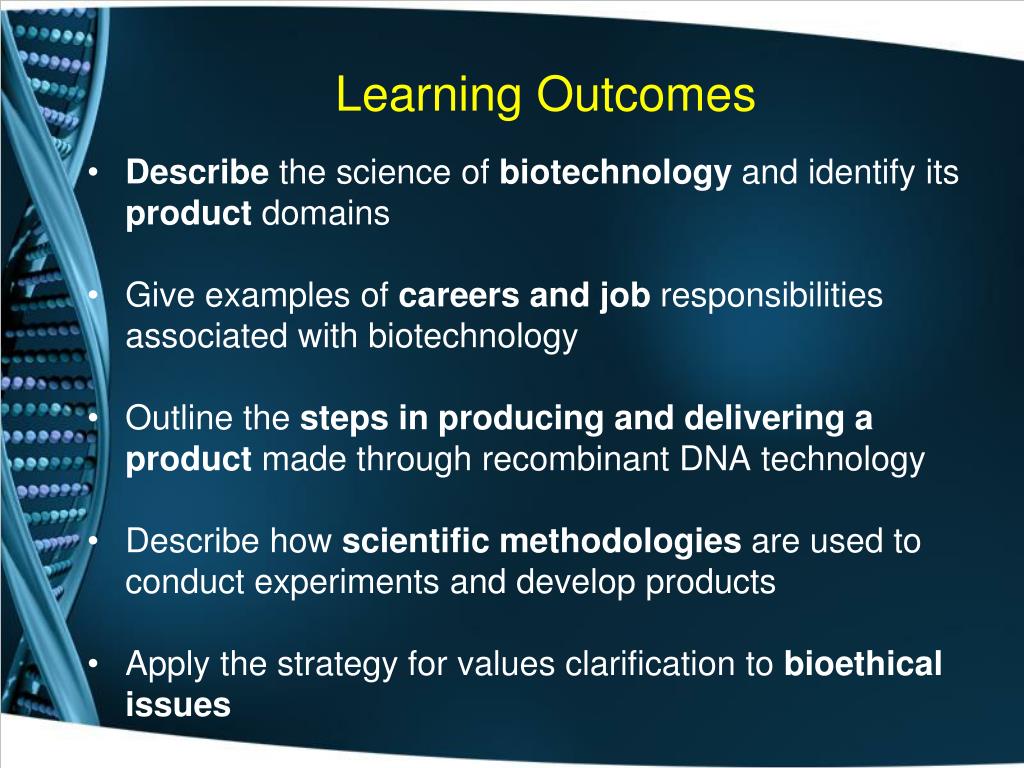 Learning Outcomes

• Describe the science of biotechnology and identify its product domains

• Give examples of careers and job responsibilities associated with biotechnology

• Outline the steps in producing and delivering a product made through recombinant DNA technology

• Describe how scientific methodologies are used to conduct experiments and develop products

• Apply the strategy for values clarification to bioethical issues